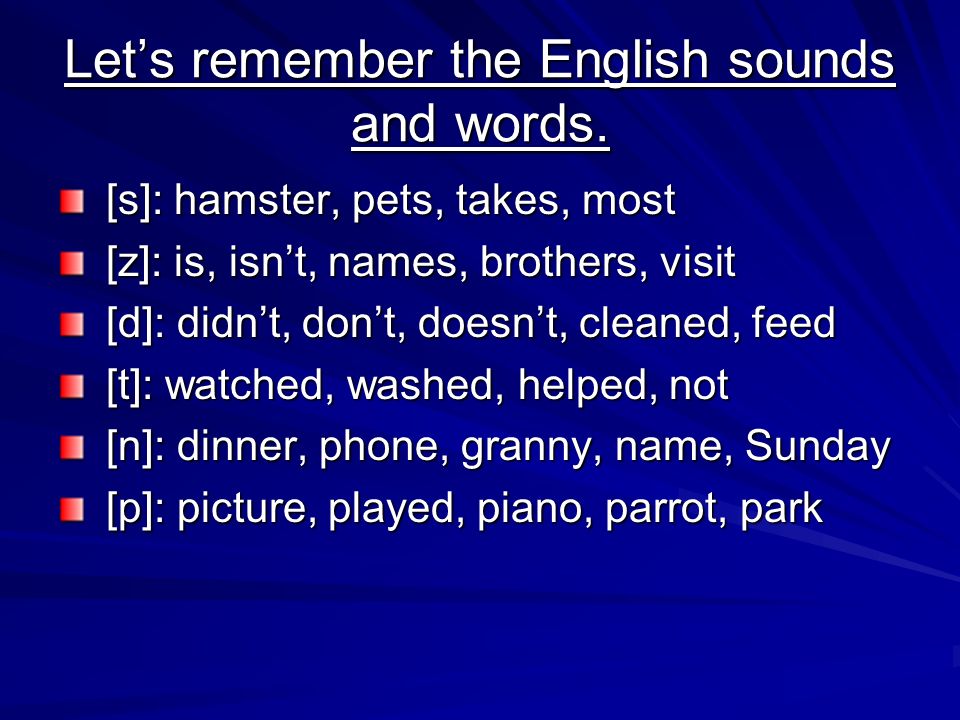 Let’s remember the English sounds and words.

[s]: hamster, pets, takes, most
[z]: is, isn’t, names, brothers, visit
[d]: didn’t, don’t, doesn’t, cleaned, feed
[t]: watched, washed, helped, not
[n]: dinner, phone, granny, name, Sunday
[p]: picture, played, piano, parrot, park